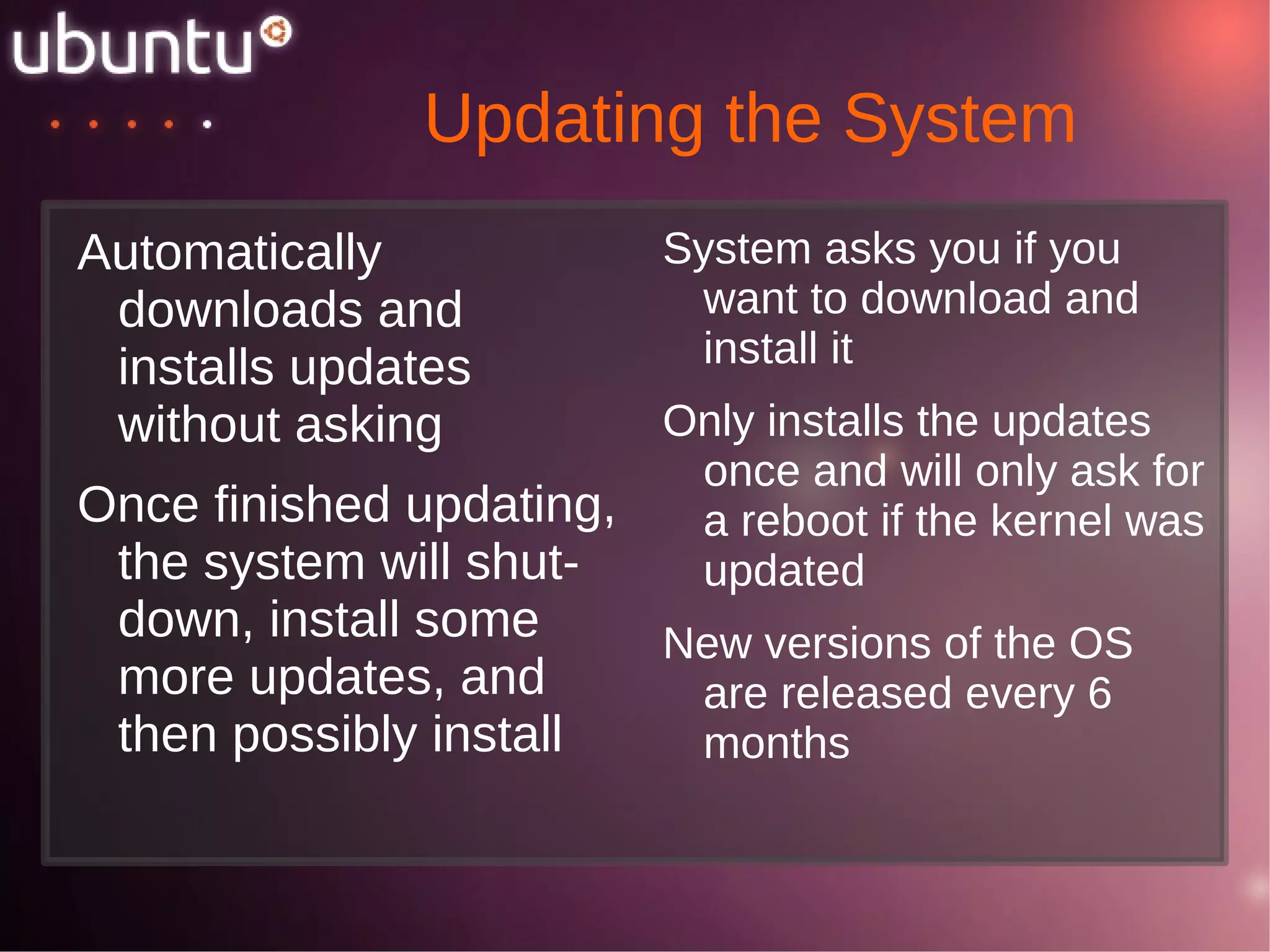 ubuntu

Updating the System

Automatically downloads and installs updates without asking

Once finished updating, the system will shut-down, install some more updates, and then possibly install

System asks you if you want to download and install it

Only installs the updates once and will only ask for a reboot if the kernel was updated

New versions of the OS are released every 6 months